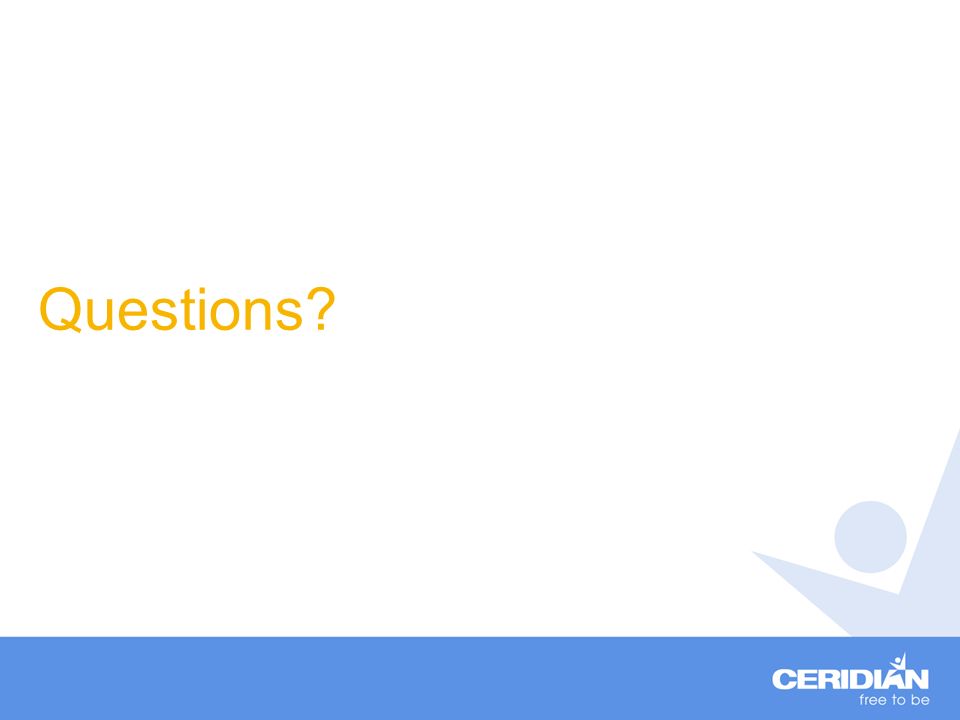 Questions?

CERIDIAN
free to be